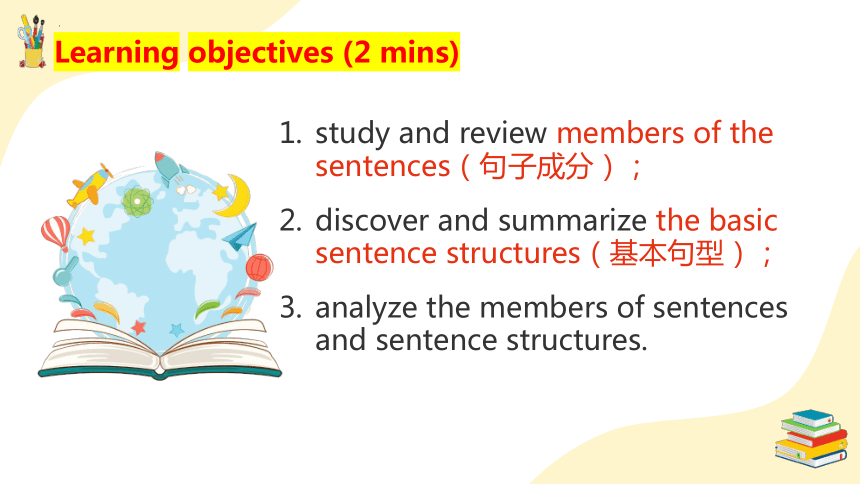 Learning objectives (2 mins)

1. study and review members of the sentences（句子成分）;

2. discover and summarize the basic sentence structures（基本句型）;

3. analyze the members of sentences and sentence structures.